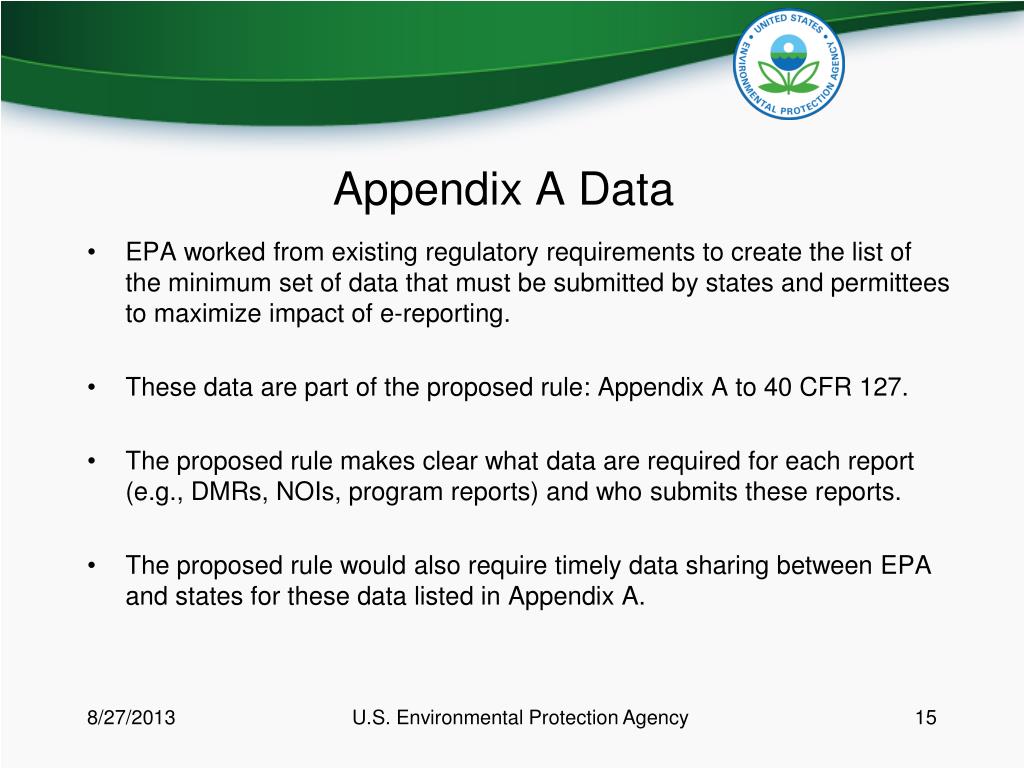 UNITED STATES ENVIRONMENTAL PROTECTION AGENCY

Appendix A Data

• EPA worked from existing regulatory requirements to create the list of the minimum set of data that must be submitted by states and permittees to maximize impact of e-reporting.

• These data are part of the proposed rule: Appendix A to 40 CFR 127.

• The proposed rule makes clear what data are required for each report (e.g., DMRs, NOIs, program reports) and who submits these reports.

• The proposed rule would also require timely data sharing between EPA and states for these data listed in Appendix A.

8/27/2013

U.S. Environmental Protection Agency

15